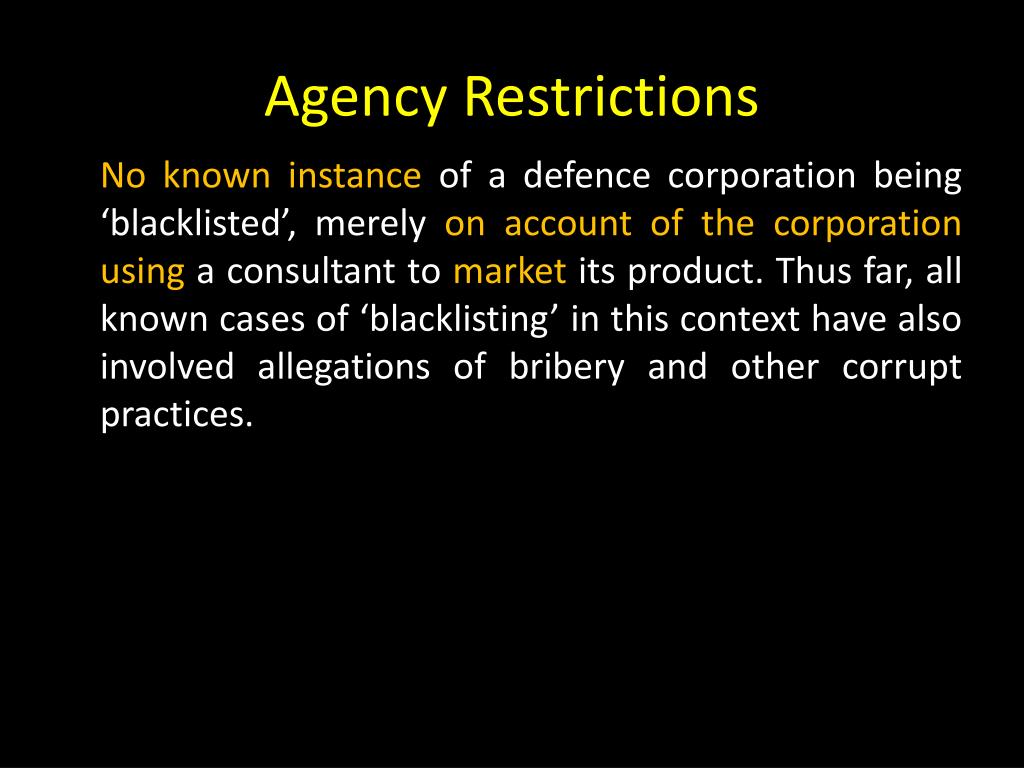 Agency Restrictions

No known instance of a defence corporation being ‘blacklisted’, merely on account of the corporation using a consultant to market its product. Thus far, all known cases of ‘blacklisting’ in this context have also involved allegations of bribery and other corrupt practices.